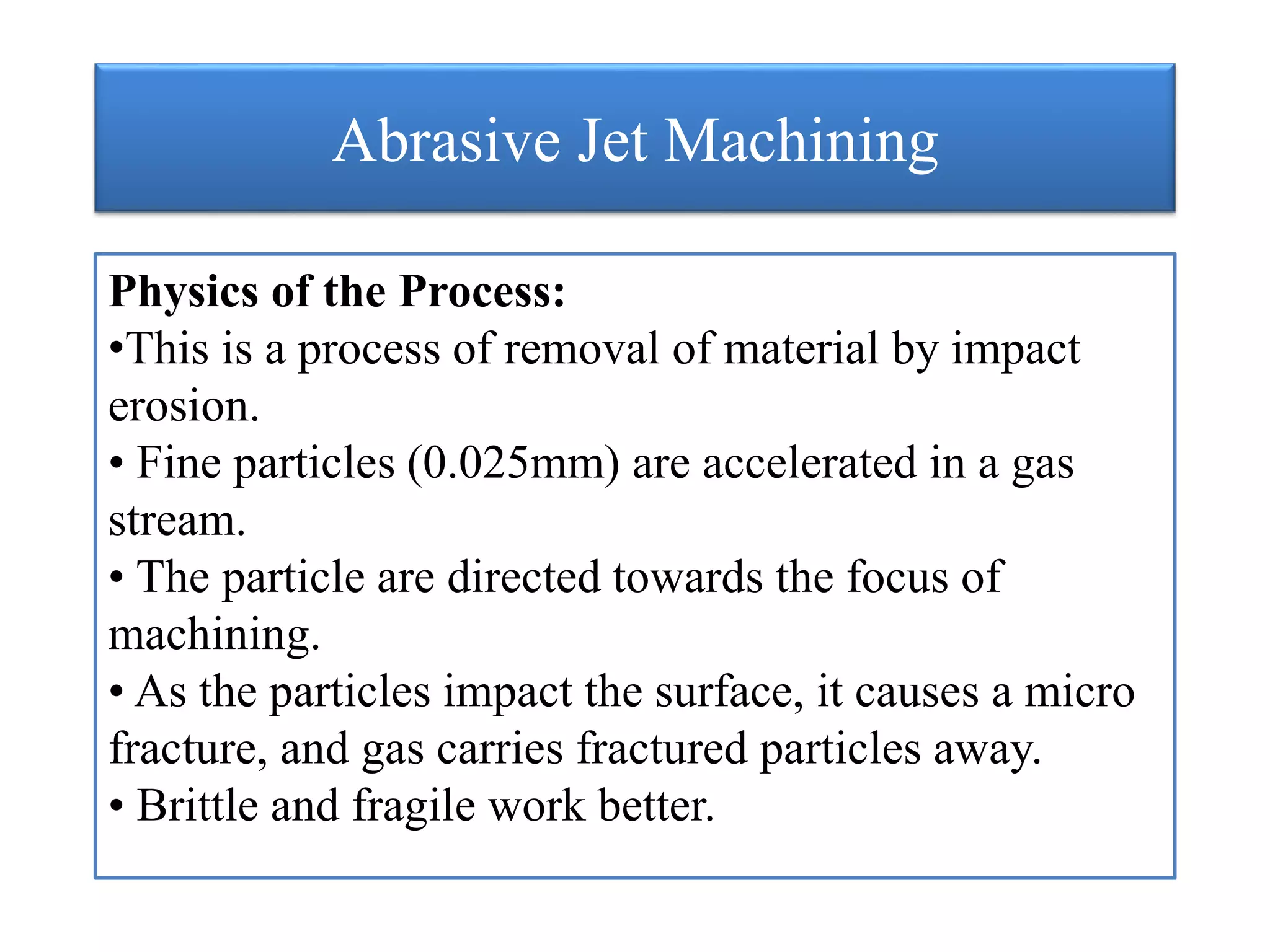 Abrasive Jet Machining

Physics of the Process:
•This is a process of removal of material by impact erosion.
• Fine particles (0.025mm) are accelerated in a gas stream.
• The particle are directed towards the focus of machining.
• As the particles impact the surface, it causes a micro fracture, and gas carries fractured particles away.
• Brittle and fragile work better.